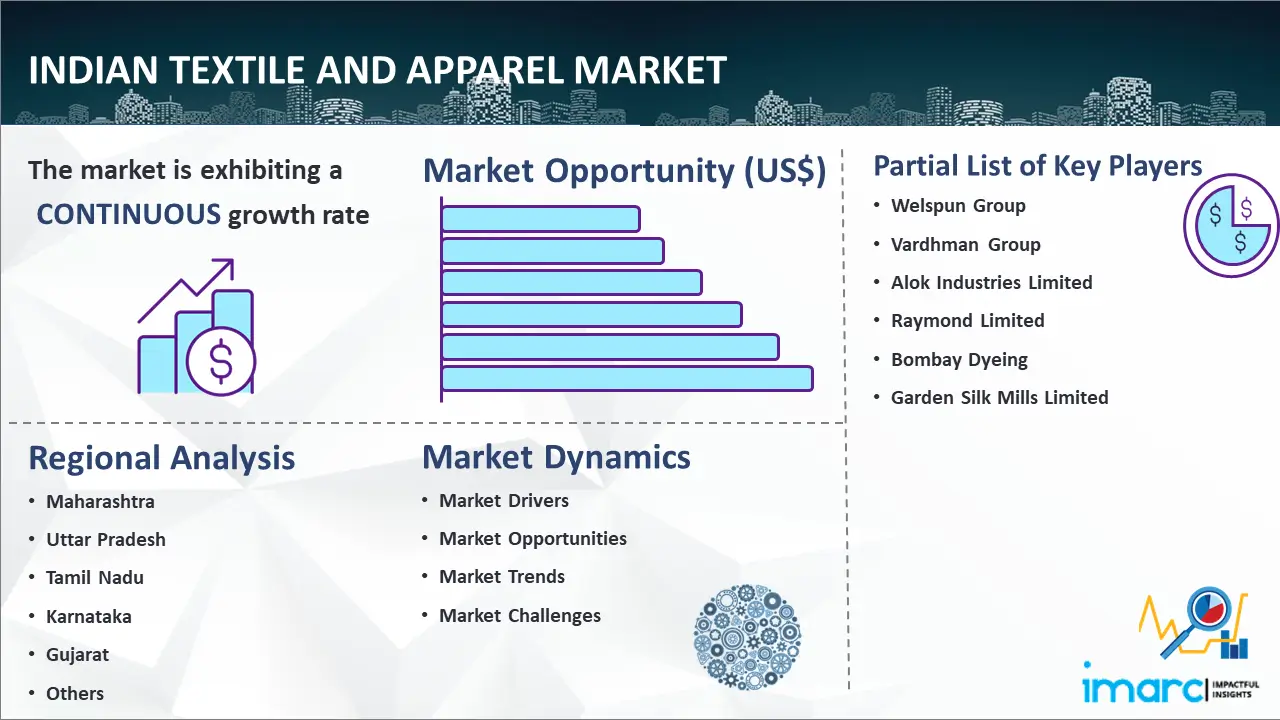 INDIAN TEXTILE AND APPAREL MARKET

The market is exhibiting a CONTINUOUS growth rate

Market Opportunity (US$)

Partial List of Key Players

- Welspun Group
- Vardhman Group
- Alok Industries Limited
- Raymond Limited
- Bombay Dyeing
- Garden Silk Mills Limited

Regional Analysis

- Maharashtra
- Uttar Pradesh
- Tamil Nadu
- Karnataka
- Gujarat
- Others

Market Dynamics

- Market Drivers
- Market Opportunities
- Market Trends
- Market Challenges

imarc IMPACTFUL INSIGHTS